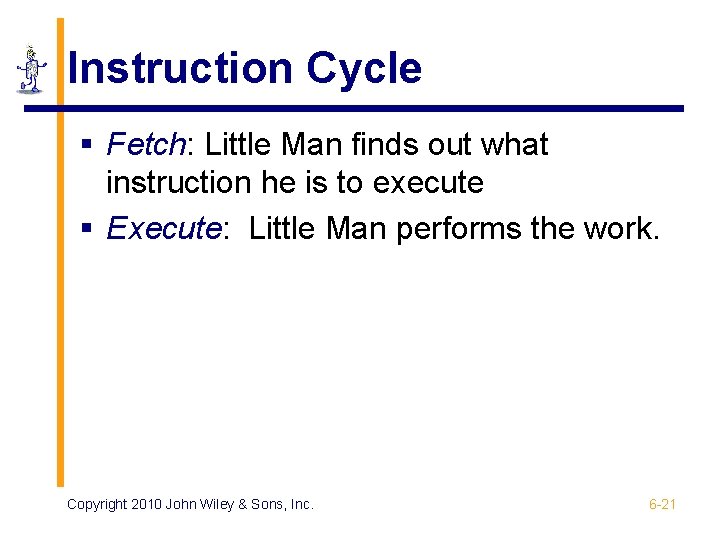 Instruction Cycle

▪ Fetch: Little Man finds out what instruction he is to execute

▪ Execute: Little Man performs the work.

Copyright 2010 John Wiley & Sons, Inc.

6-21